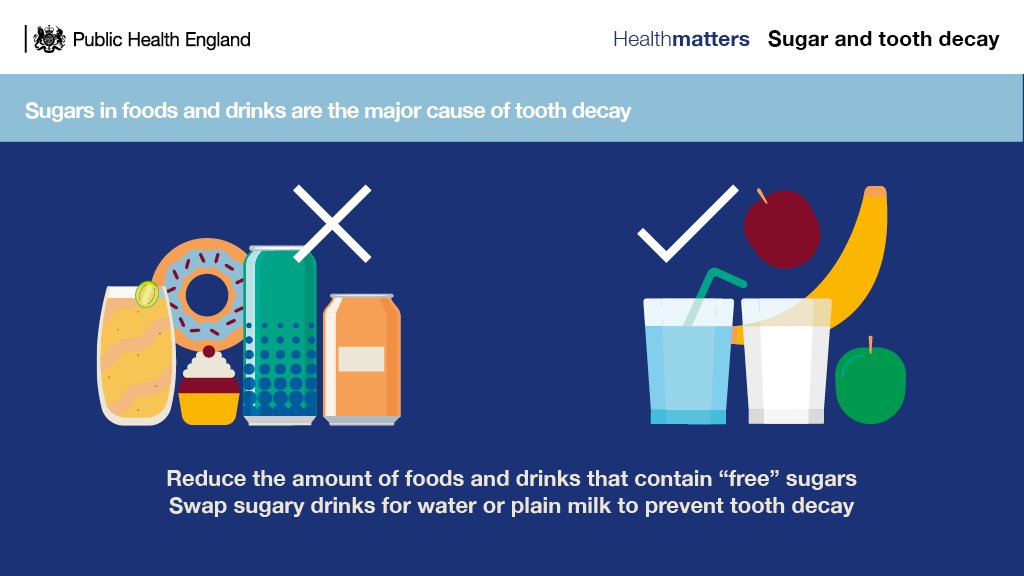 Public Health England

Healthmatters Sugar and tooth decay

Sugars in foods and drinks are the major cause of tooth decay

Reduce the amount of foods and drinks that contain “free” sugars
Swap sugary drinks for water or plain milk to prevent tooth decay